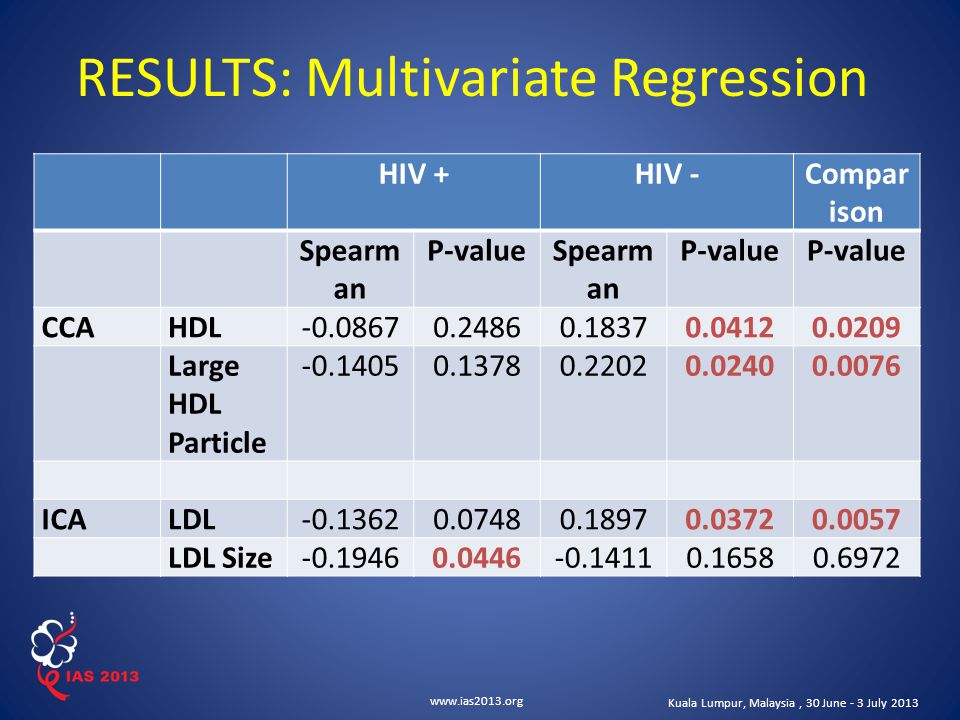 RESULTS: Multivariate Regression

| | | HIV + | | HIV - | | Comparison |
|---|---|---|---|---|---|---|
| | | Spearman | P-value | Spearman | P-value | P-value |
| CCA | HDL | -0.0867 | 0.2486 | 0.1837 | 0.0412 | 0.0209 |
| | Large HDL Particle | -0.1405 | 0.1378 | 0.2202 | 0.0240 | 0.0076 |
| | | | | | | |
| ICA | LDL | -0.1362 | 0.0748 | 0.1897 | 0.0372 | 0.0057 |
| | LDL Size | -0.1946 | 0.0446 | -0.1411 | 0.1658 | 0.6972 |

IAS 2013

www.ias2013.org

Kuala Lumpur, Malaysia , 30 June - 3 July 2013